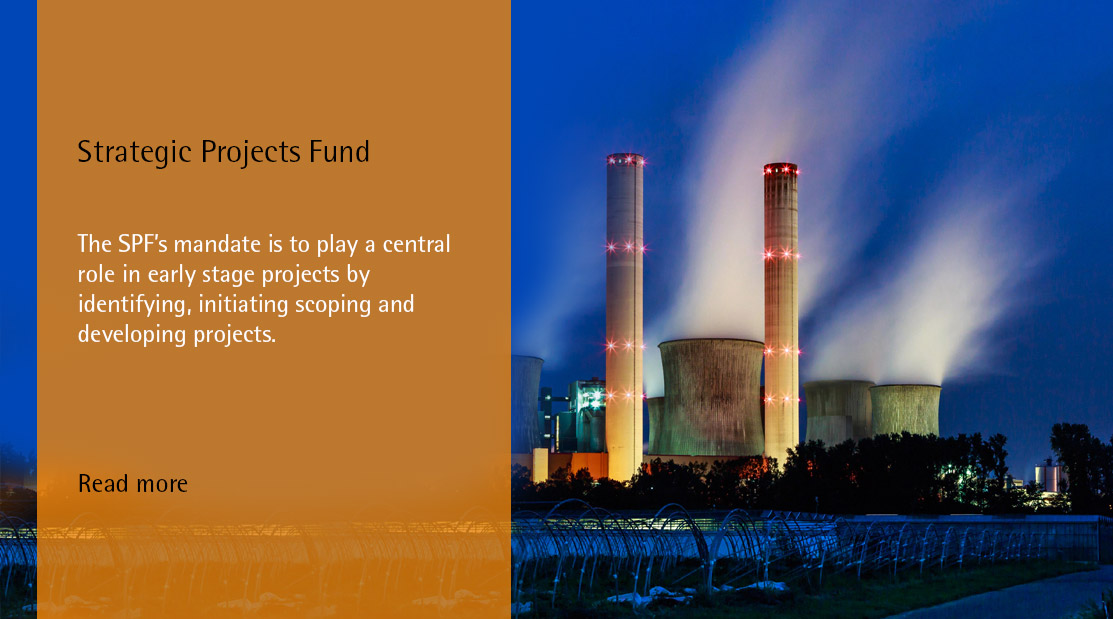 Strategic Projects Fund

The SPF's mandate is to play a central role in early stage projects by identifying, initiating scoping and developing projects.

Read more